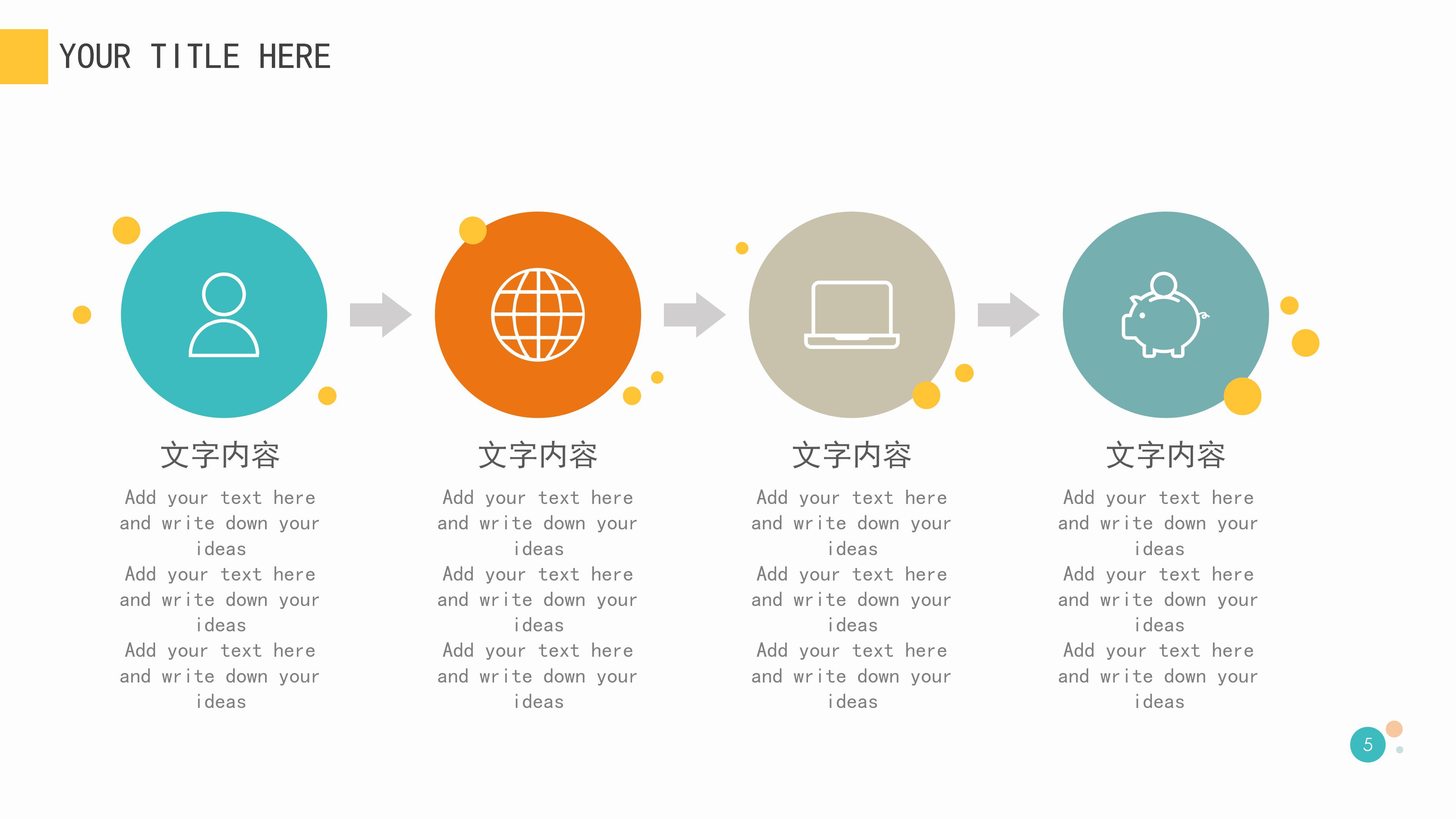 YOUR TITLE HERE

文字内容

Add your text here and write down your ideas
Add your text here and write down your ideas
Add your text here and write down your ideas

文字内容

Add your text here and write down your ideas
Add your text here and write down your ideas
Add your text here and write down your ideas

文字内容

Add your text here and write down your ideas
Add your text here and write down your ideas
Add your text here and write down your ideas

文字内容

Add your text here and write down your ideas
Add your text here and write down your ideas
Add your text here and write down your ideas

5